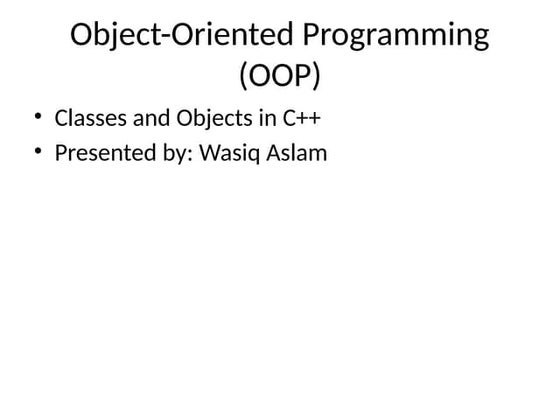 Object-Oriented Programming (OOP)

• Classes and Objects in C++
• Presented by: Wasiq Aslam